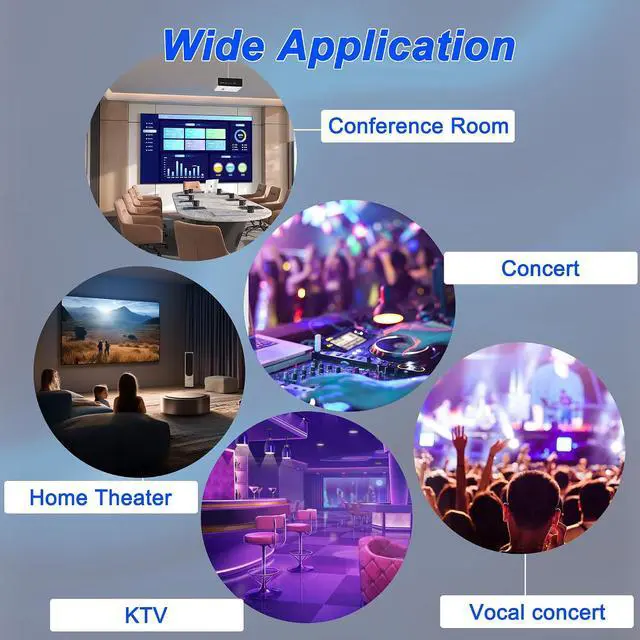 Wide Application

Conference Room

Concert

Home Theater

KTV

Vocal concert